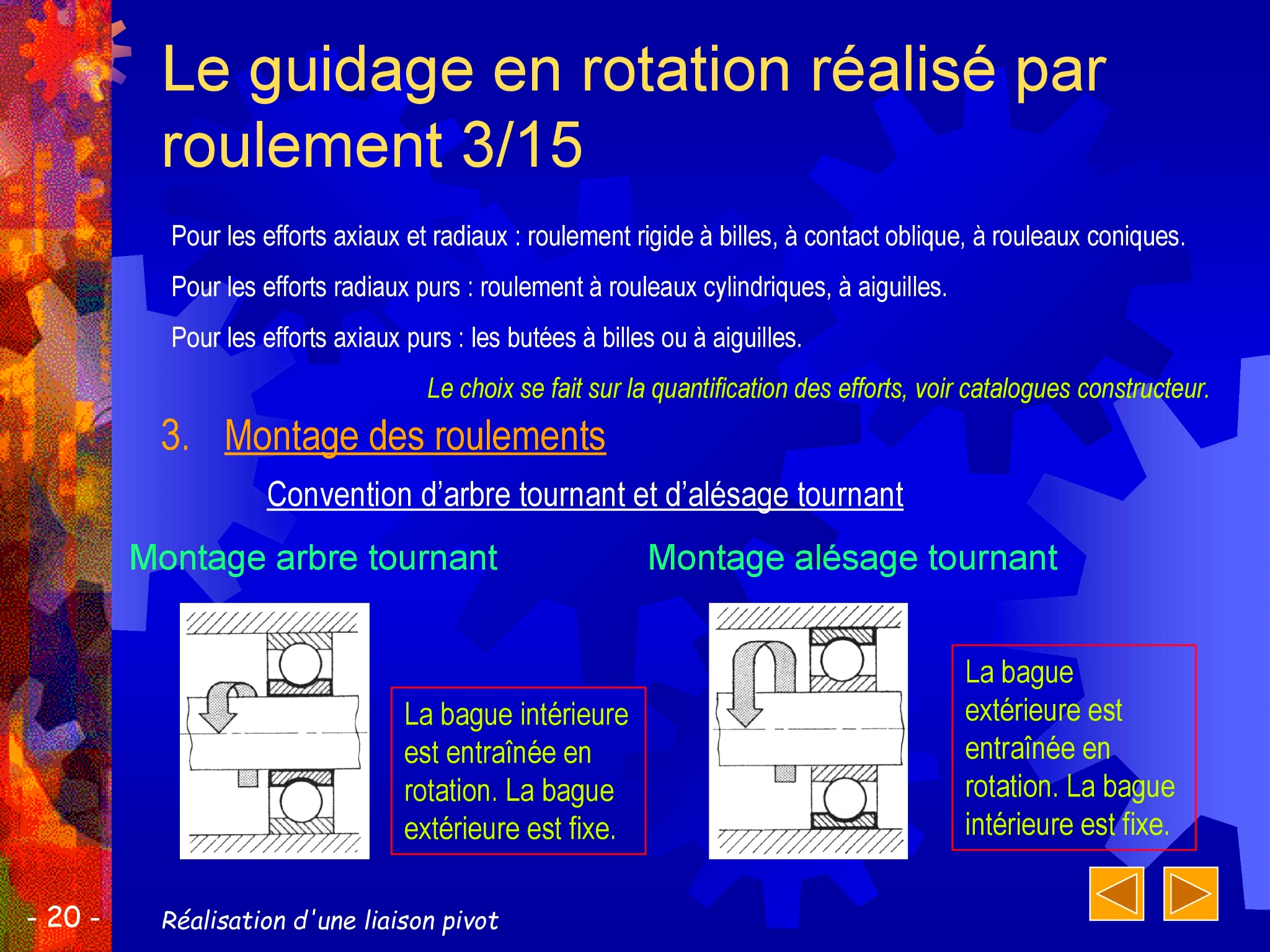 Le guidage en rotation réalisé par roulement 3/15

Pour les efforts axiaux et radiaux : roulement rigide à billes, à contact oblique, à rouleaux coniques.

Pour les efforts radiaux purs : roulement à rouleaux cylindriques, à aiguilles.

Pour les efforts axiaux purs : les butées à billes ou à aiguilles.

Le choix se fait sur la quantification des efforts, voir catalogues constructeur.

3. Montage des roulements

Convention d'arbre tournant et d'alésage tournant

Montage arbre tournant

La bague intérieure est entraînée en rotation. La bague extérieure est fixe.

Montage alésage tournant

La bague extérieure est entraînée en rotation. La bague intérieure est fixe.

- 20 -

Réalisation d'une liaison pivot